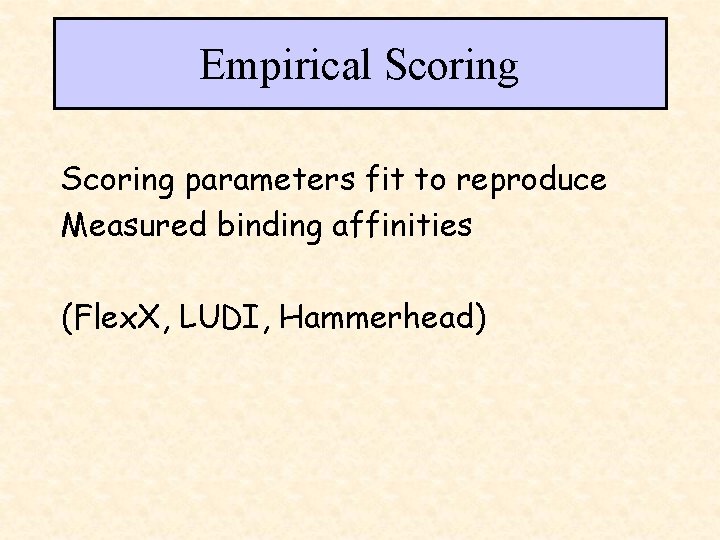 Empirical Scoring

Scoring parameters fit to reproduce
Measured binding affinities

(FlexX, LUDI, Hammerhead)